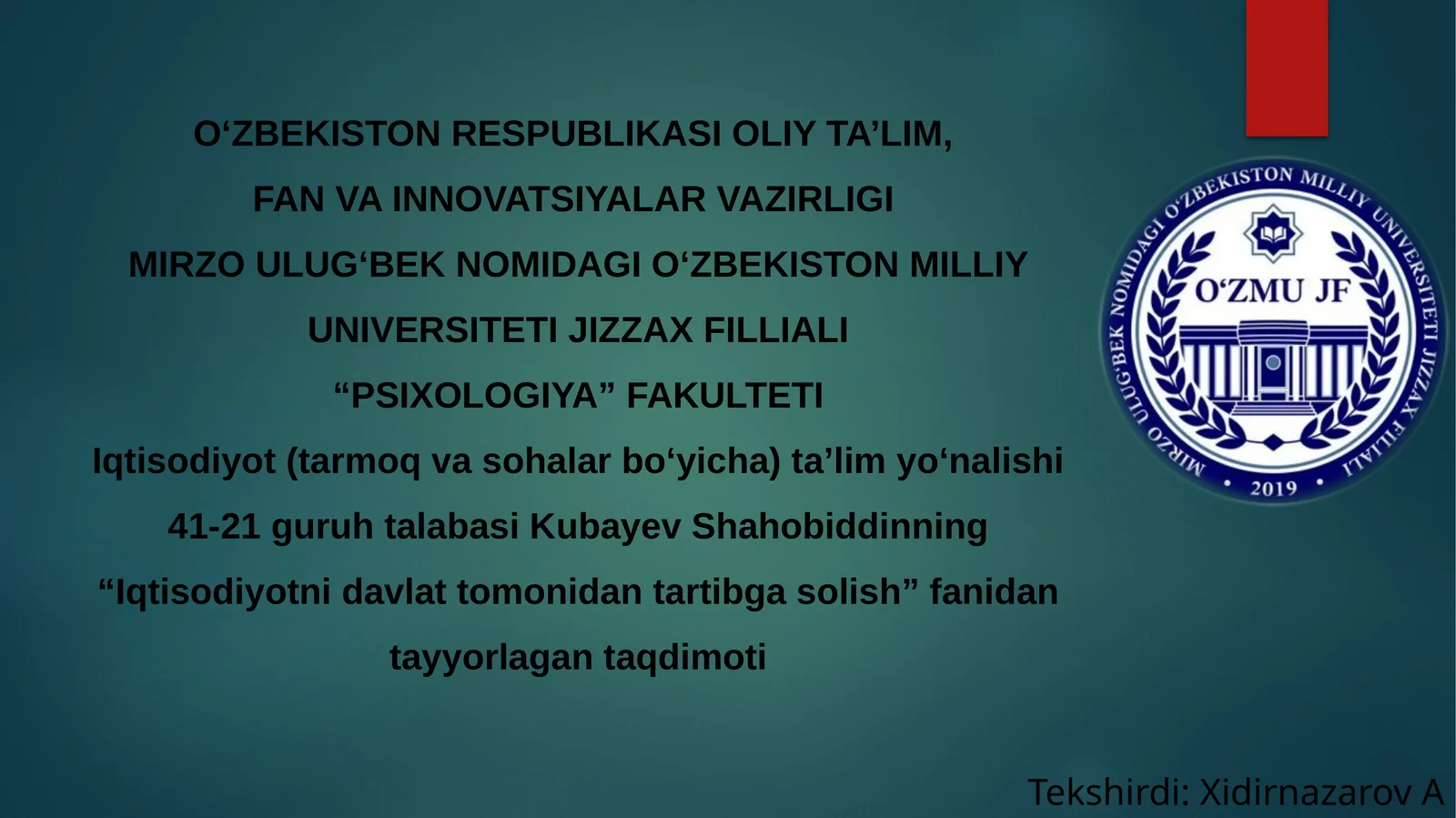 O‘ZBEKISTON RESPUBLIKASI OLIY TA’LIM,
FAN VA INNOVATSIYALAR VAZIRLIGI
MIRZO ULUG‘BEK NOMIDAGI O‘ZBEKISTON MILLIY UNIVERSITETI JIZZAX FILLIALI
“PSIXOLOGIYA” FAKULTETI
Iqtisodiyot (tarmoq va sohalar bo‘yicha) ta’lim yo‘nalishi 41-21 guruh talabasi Kubayev Shahobiddinning “Iqtisodiyotni davlat tomonidan tartibga solish” fanidan tayyorlagan taqdimoti

MIRZO ULUG‘BEK NOMIDAGI O‘ZBEKISTON MILLIY UNIVERSITETI JIZZAX FILIALI
O‘ZMU JF
2019

Tekshirdi: Xidirnazarov A